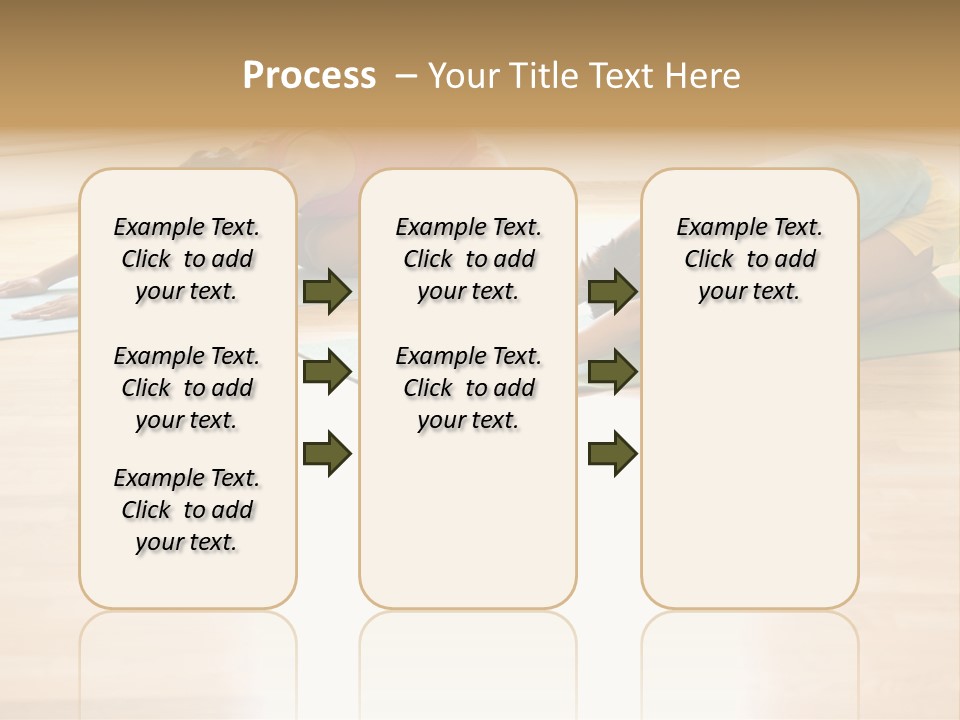 Process – Your Title Text Here

Example Text. Click to add your text.

Example Text. Click to add your text.

Example Text. Click to add your text.

Example Text. Click to add your text.

Example Text. Click to add your text.

Example Text. Click to add your text.